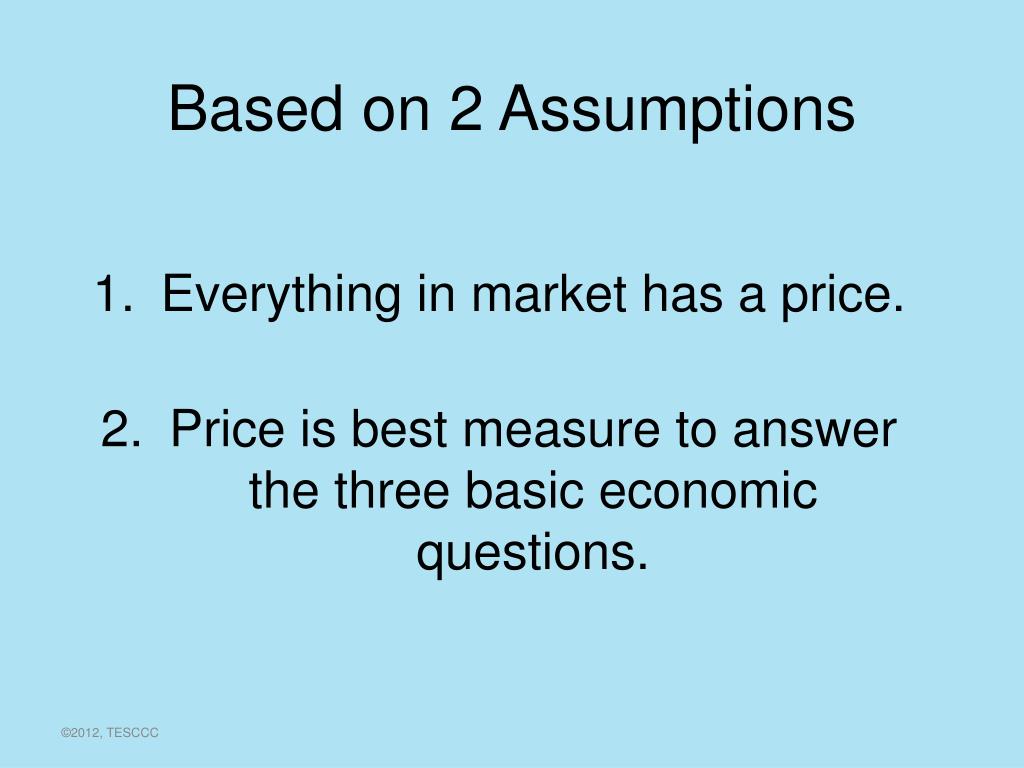 Based on 2 Assumptions

1. Everything in market has a price.

2. Price is best measure to answer the three basic economic questions.

©2012, TESCCC